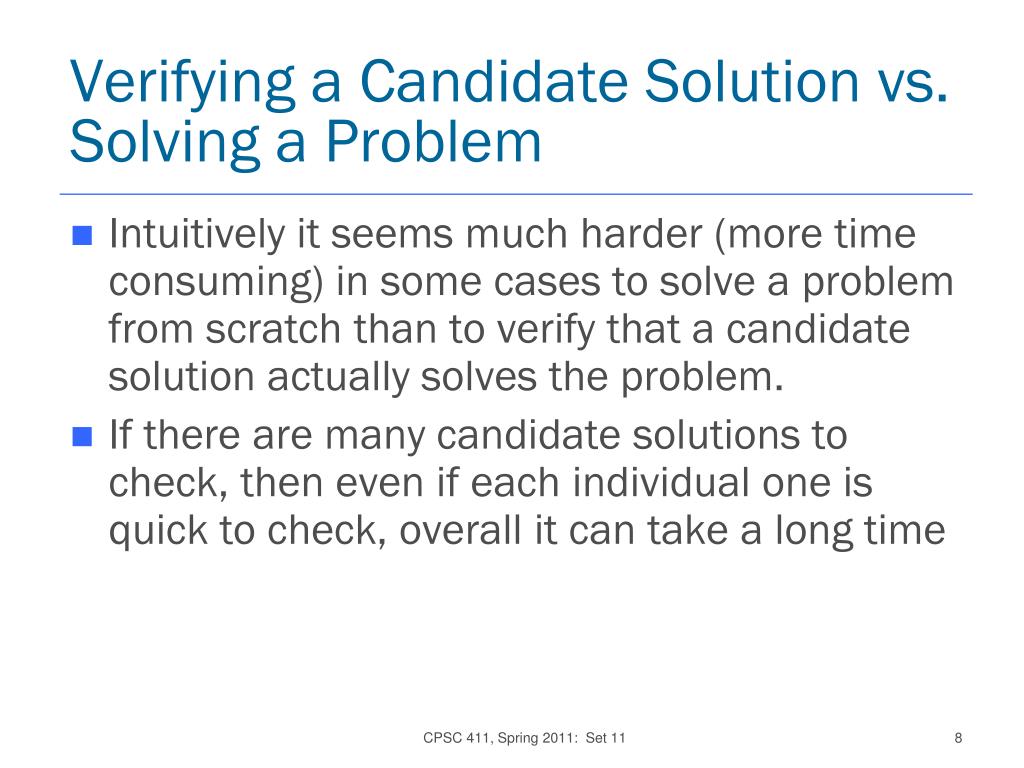 Verifying a Candidate Solution vs. Solving a Problem

Intuitively it seems much harder (more time consuming) in some cases to solve a problem from scratch than to verify that a candidate solution actually solves the problem.

If there are many candidate solutions to check, then even if each individual one is quick to check, overall it can take a long time

CPSC 411, Spring 2011: Set 11

8